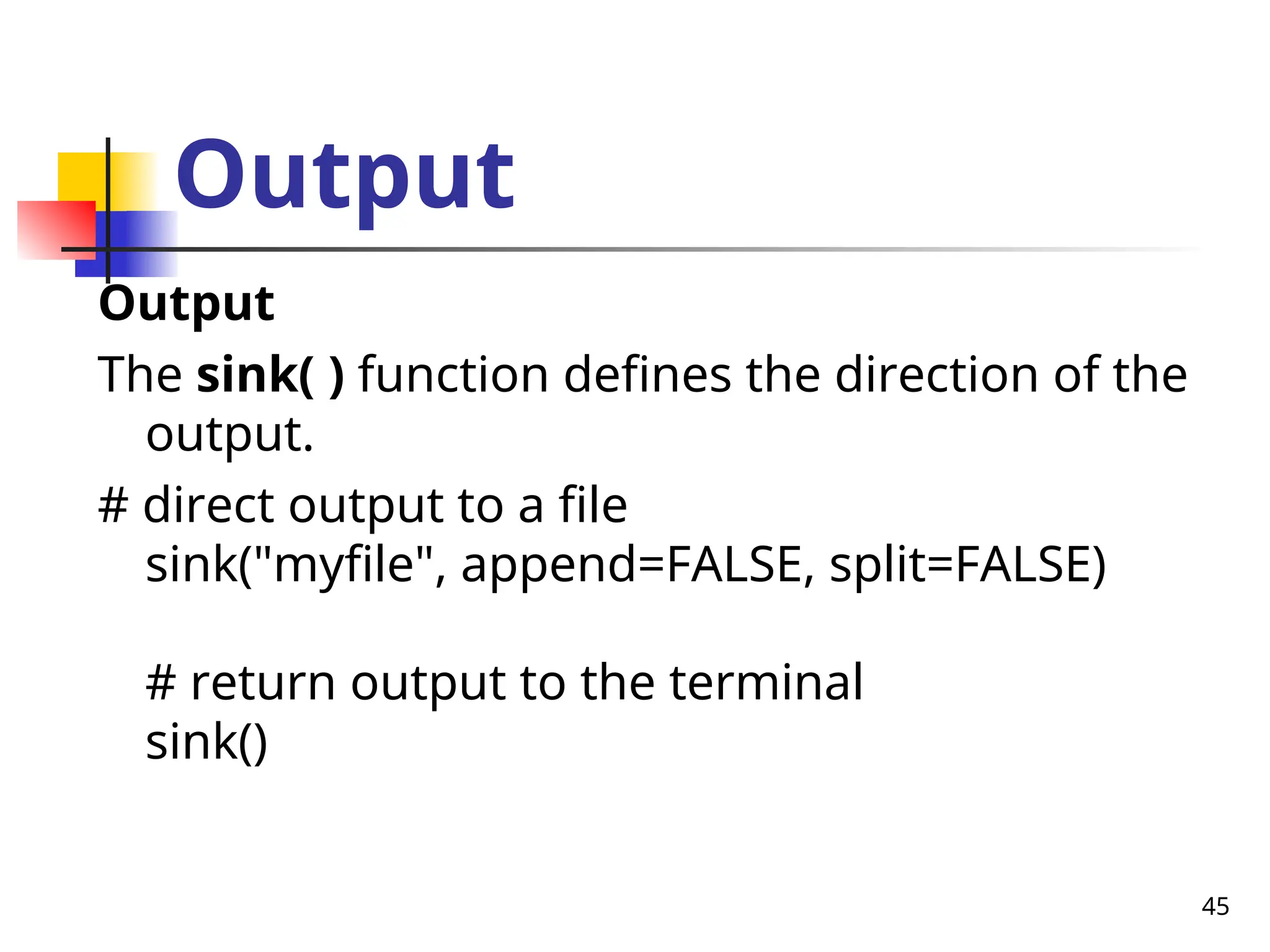 Output

Output

The sink( ) function defines the direction of the output.

# direct output to a file
sink("myfile", append=FALSE, split=FALSE)

# return output to the terminal
sink()

45